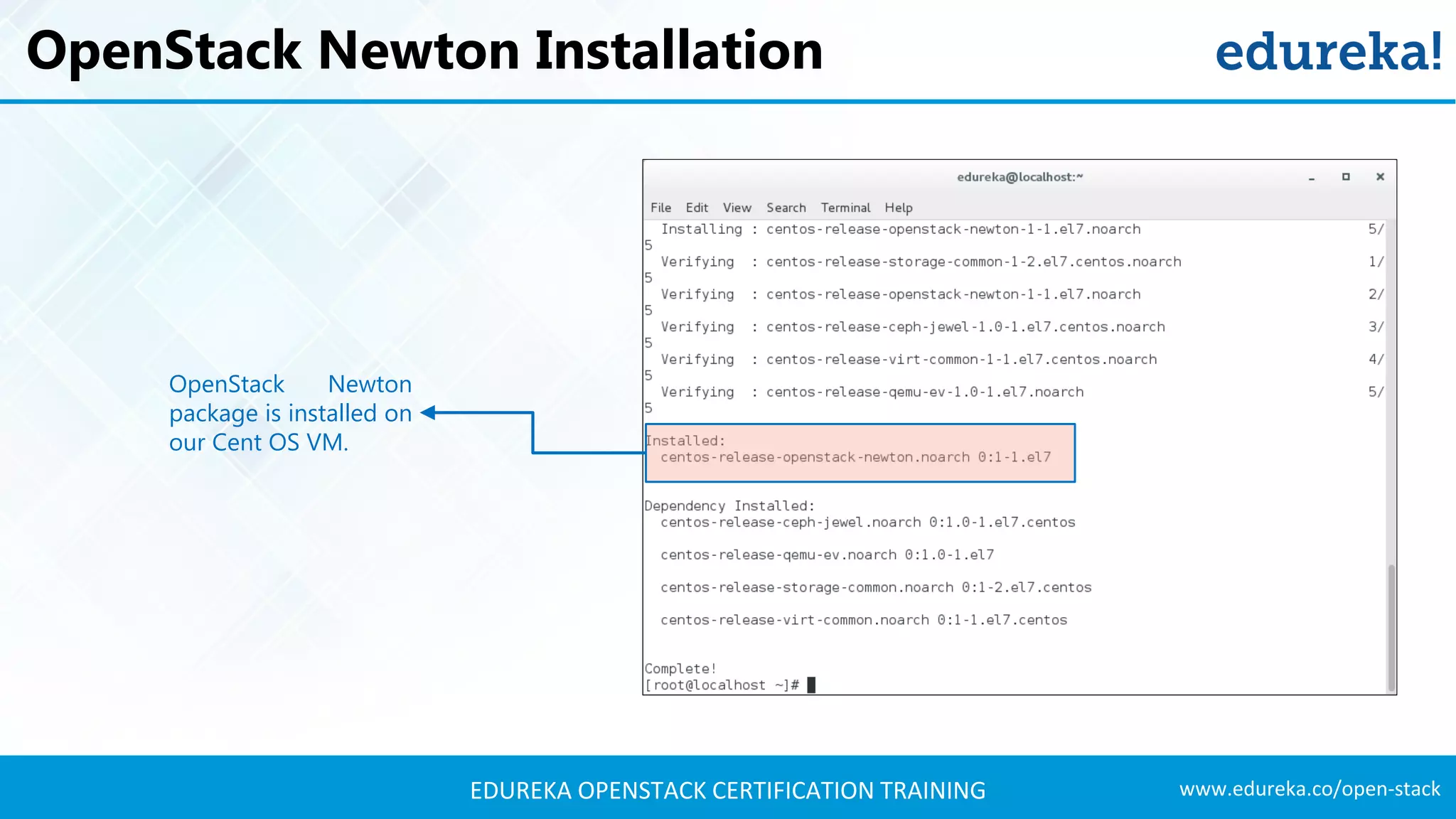 OpenStack Newton Installation

edureka!

OpenStack Newton package is installed on our Cent OS VM.

edureka@localhost:~

File Edit View Search Terminal Help

Installing : centos-release-openstack-newton-1-1.el7.noarch 5/5
Verifying : centos-release-storage-common-1-2.el7.centos.noarch 1/5
Verifying : centos-release-openstack-newton-1-1.el7.noarch 2/5
Verifying : centos-release-ceph-jewel-1.0-1.el7.centos.noarch 3/5
Verifying : centos-release-virt-common-1-1.el7.centos.noarch 4/5
Verifying : centos-release-qemu-ev-1.0-1.el7.noarch 5/5

Installed:
centos-release-openstack-newton.noarch 0:1-1.el7

Dependency Installed:
centos-release-ceph-jewel.noarch 0:1.0-1.el7.centos

centos-release-qemu-ev.noarch 0:1.0-1.el7

centos-release-storage-common.noarch 0:1-2.el7.centos

centos-release-virt-common.noarch 0:1-1.el7.centos

Complete!
[root@localhost ~]#

EDUREKA OPENSTACK CERTIFICATION TRAINING

www.edureka.co/open-stack